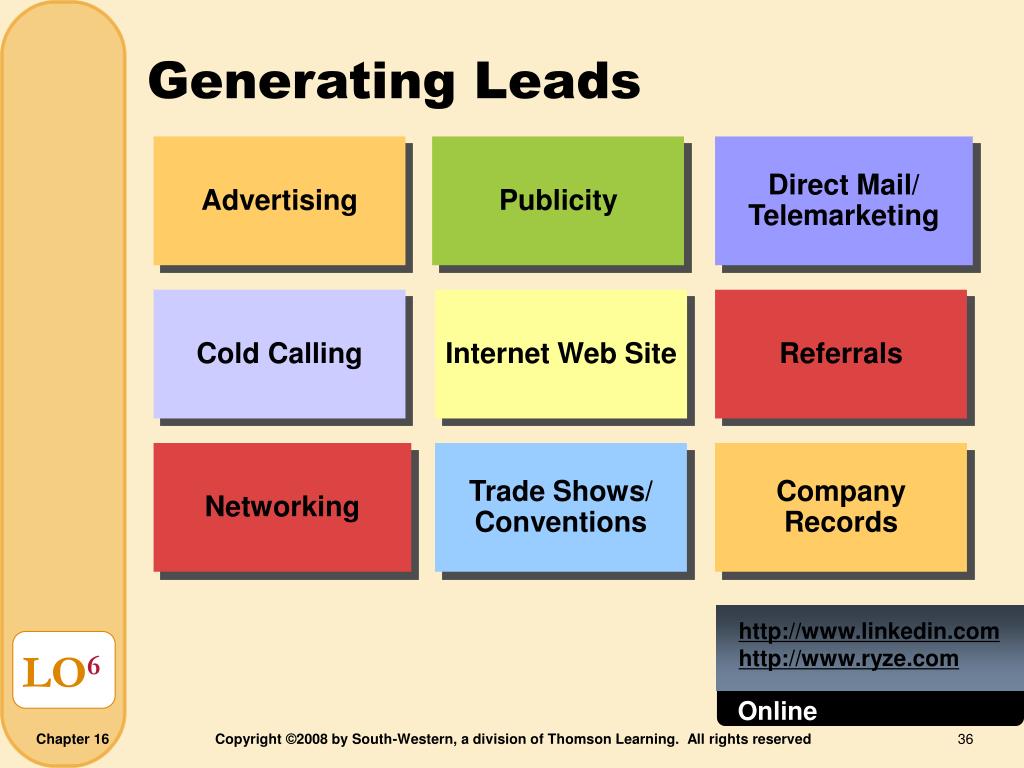 Generating Leads

Advertising

Publicity

Direct Mail/ Telemarketing

Cold Calling

Internet Web Site

Referrals

Networking

Trade Shows/ Conventions

Company Records

http://www.linkedin.com
http://www.ryze.com

Online

LO$^6$

Chapter 16

Copyright ©2008 by South-Western, a division of Thomson Learning. All rights reserved

36